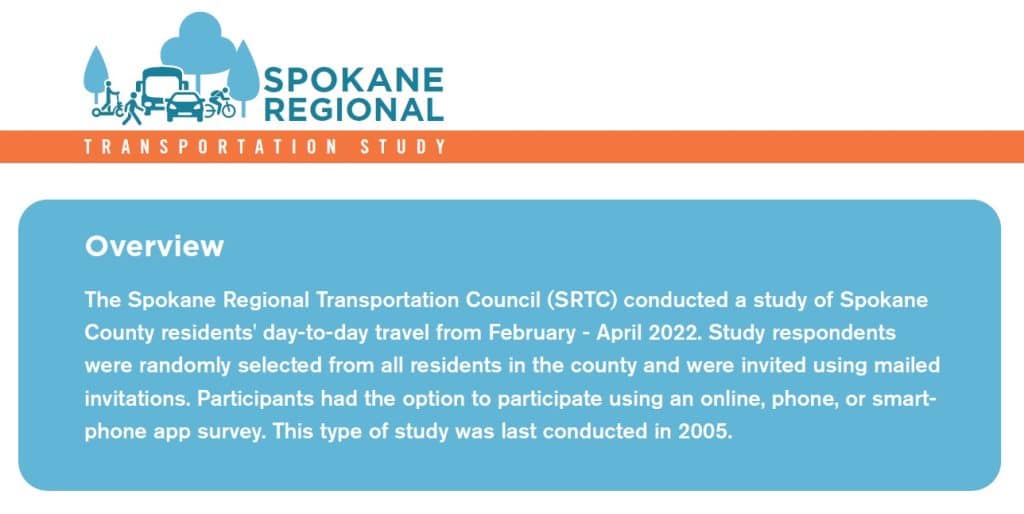 SPOKANE REGIONAL
TRANSPORTATION STUDY

Overview

The Spokane Regional Transportation Council (SRTC) conducted a study of Spokane County residents' day-to-day travel from February - April 2022. Study respondents were randomly selected from all residents in the county and were invited using mailed invitations. Participants had the option to participate using an online, phone, or smartphone app survey. This type of study was last conducted in 2005.